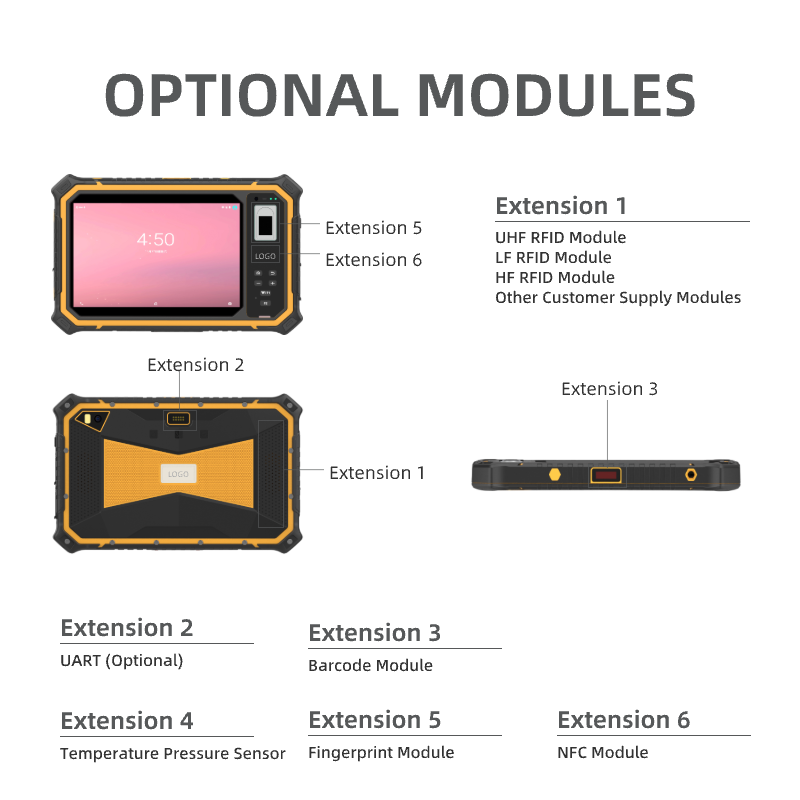 OPTIONAL MODULES

4:50

LOGO

Extension 5

Extension 6

Extension 1

UHF RFID Module
LF RFID Module
HF RFID Module
Other Customer Supply Modules

Extension 2

LOGO

Extension 1

Extension 3

Extension 2

UART (Optional)

Extension 3

Barcode Module

Extension 4

Temperature Pressure Sensor

Extension 5

Fingerprint Module

Extension 6

NFC Module